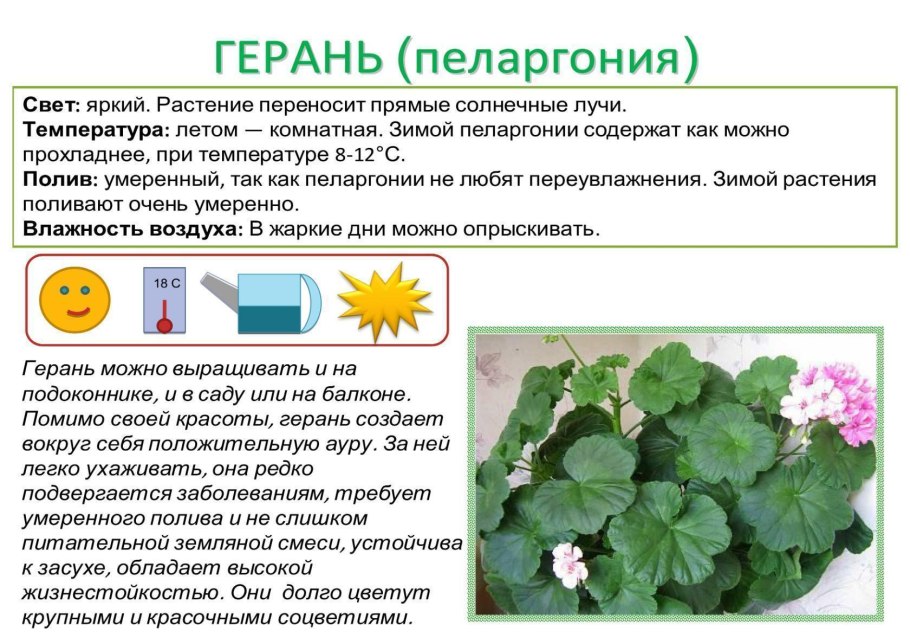 ГЕРАНЬ (пеларгония)

Свет: яркий. Растение переносит прямые солнечные лучи.
Температура: летом — комнатная. Зимой пеларгонии содержат как можно прохладнее, при температуре 8-12°С.
Полив: умеренный, так как пеларгонии не любят переувлажнения. Зимой растения поливают очень умеренно.
Влажность воздуха: В жаркие дни можно опрыскивать.

18 С

Герань можно выращивать и на подоконнике, и в саду или на балконе. Помимо своей красоты, герань создает вокруг себя положительную ауру. За ней легко ухаживать, она редко подвергается заболеваниям, требует умеренного полива и не слишком питательной земляной смеси, устойчива к засухе, обладает высокой жизнестойкостью. Они долго цветут крупными и красочными соцветиями.